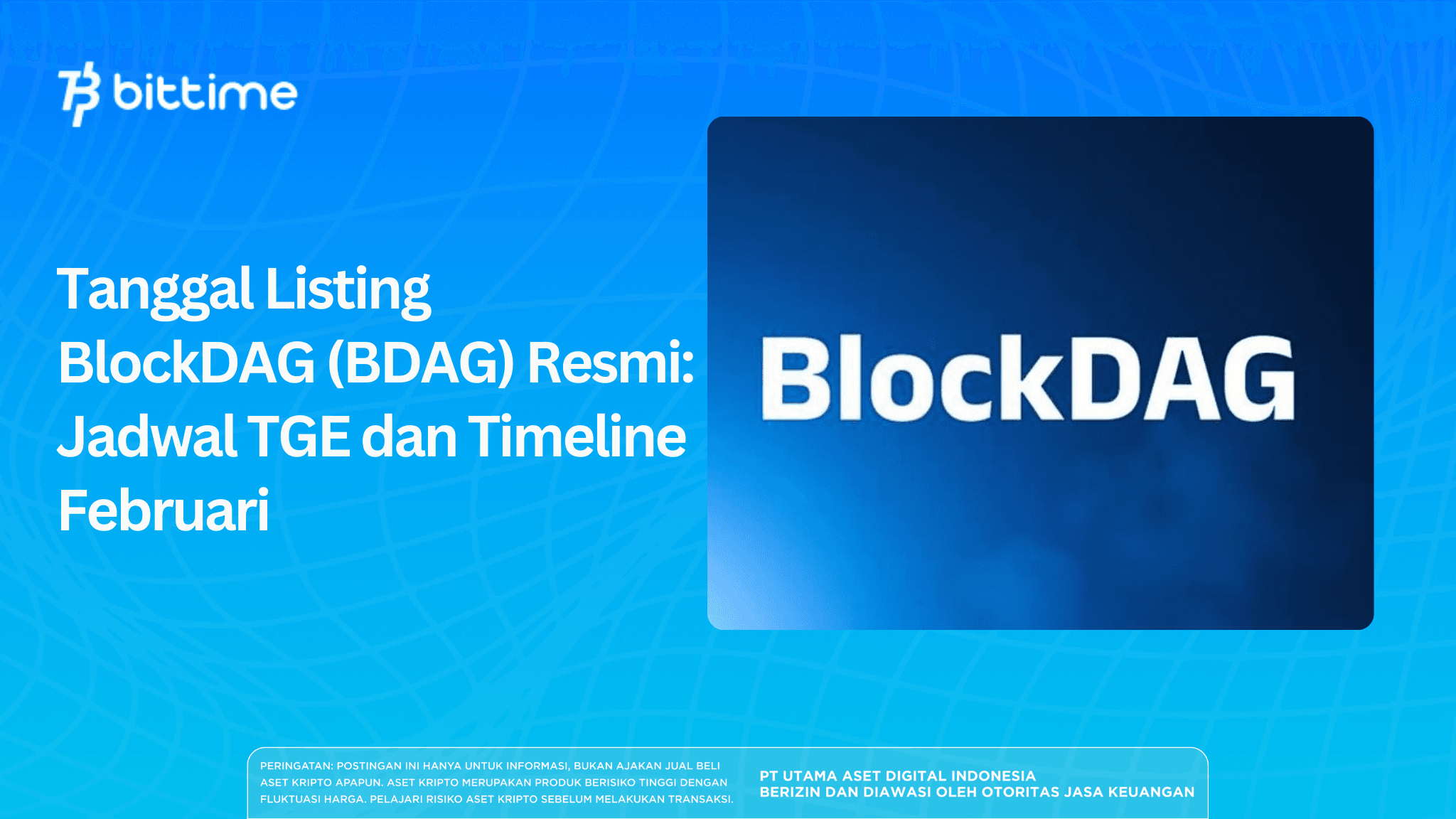 bittime

Tanggal Listing BlockDAG (BDAG) Resmi: Jadwal TGE dan Timeline Februari

BlockDAG

PERINGATAN: POSTINGAN INI HANYA UNTUK INFORMASI, BUKAN AJAKAN JUAL BELI ASET KRIPTO APAPUN. ASET KRIPTO MERUPAKAN PRODUK BERISIKO TINGGI DENGAN FLUKTUASI HARGA. PELAJARI RISIKO ASET KRIPTO SEBELUM MELAKUKAN TRANSAKSI.

PT UTAMA ASET DIGITAL INDONESIA
BERIZIN DAN DIAWASI OLEH OTORITAS JASA KEUANGAN